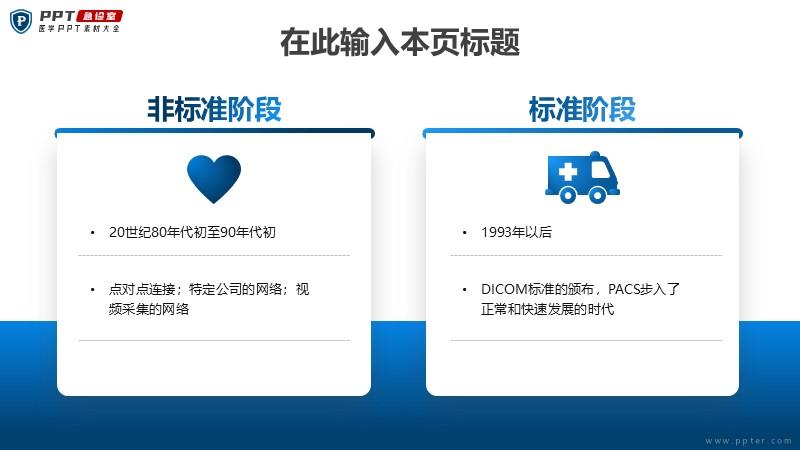 PPT 急诊室
医学PPT素材大全

在此输入本页标题

非标准阶段

• 20世纪80年代初至90年代初

• 点对点连接；特定公司的网络；视频采集的网络

标准阶段

• 1993年以后

• DICOM标准的颁布，PACS步入了正常和快速发展的时代

www.ppter.com